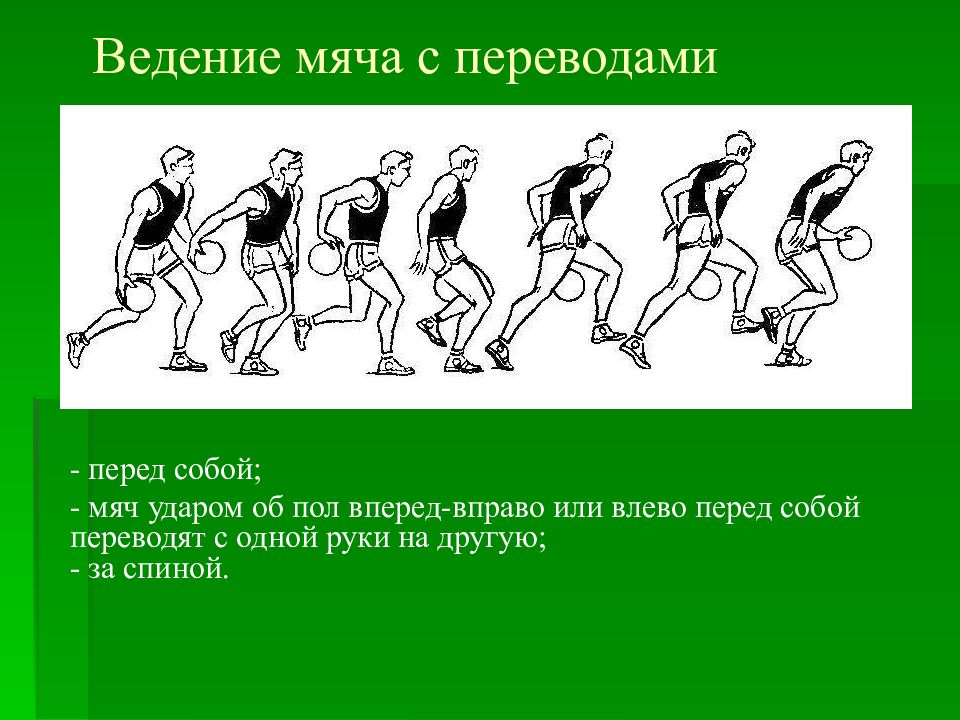 Ведение мяча с переводами

- перед собой;

- мяч ударом об пол вперед-вправо или влево перед собой переводят с одной руки на другую;
- за спиной.